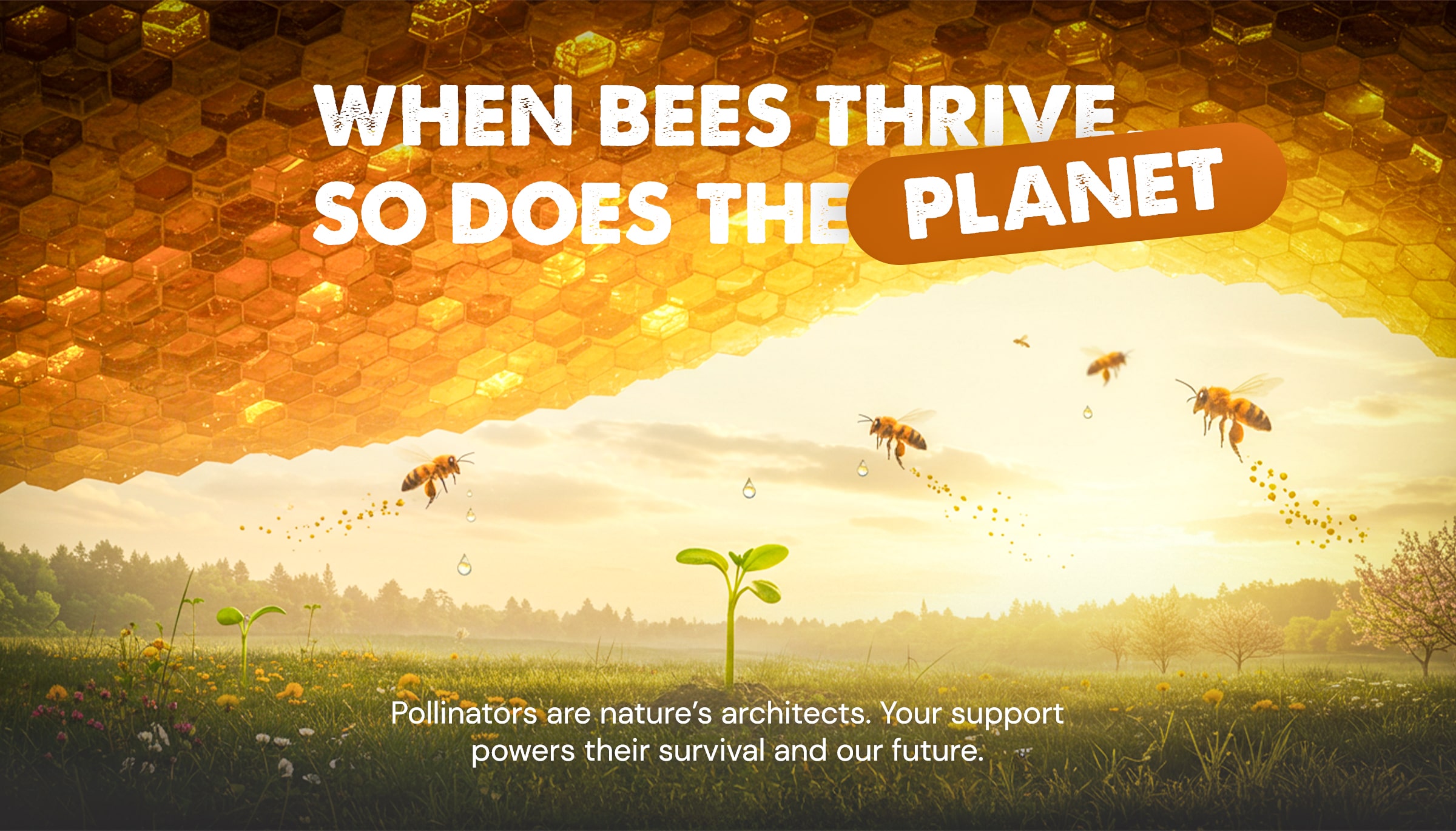 WHEN BEES THRIVE, SO DOES THE PLANET

Pollinators are nature's architects. Your support powers their survival and our future.